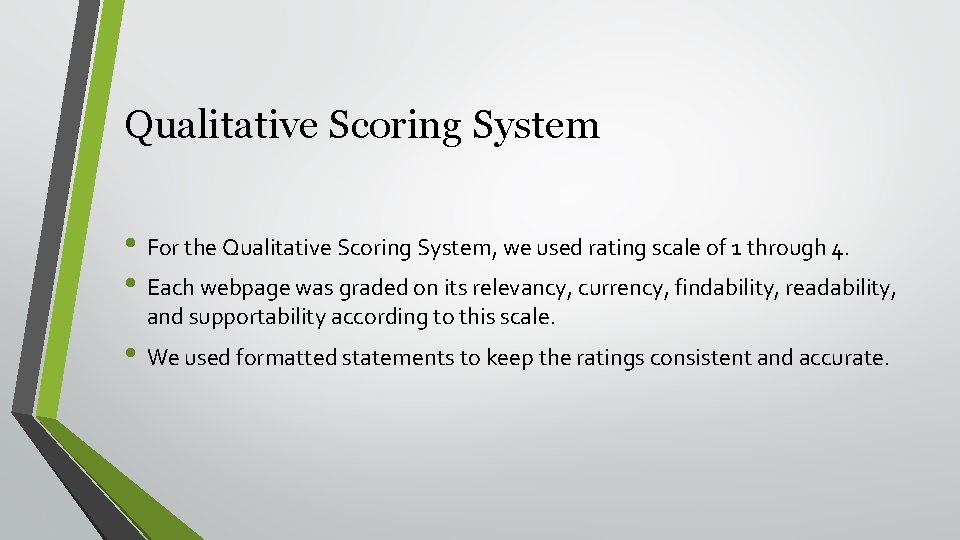 Qualitative Scoring System

• For the Qualitative Scoring System, we used rating scale of 1 through 4.

• Each webpage was graded on its relevancy, currency, findability, readability, and supportability according to this scale.

• We used formatted statements to keep the ratings consistent and accurate.